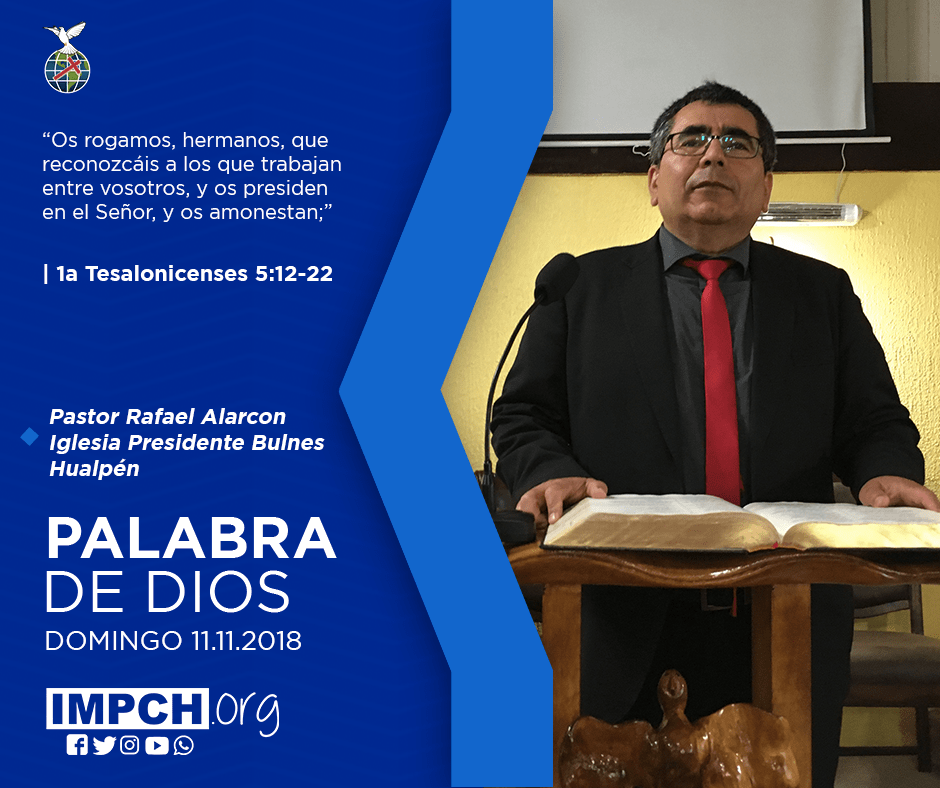 “Os rogamos, hermanos, que reconozcáis a los que trabajan entre vosotros, y os presiden en el Señor, y os amonestan;”

| 1a Tesalonicenses 5:12-22

Pastor Rafael Alarcon
Iglesia Presidente Bulnes
Hualpén

PALABRA
DE DIOS
DOMINGO 11.11.2018

IMPCH.org